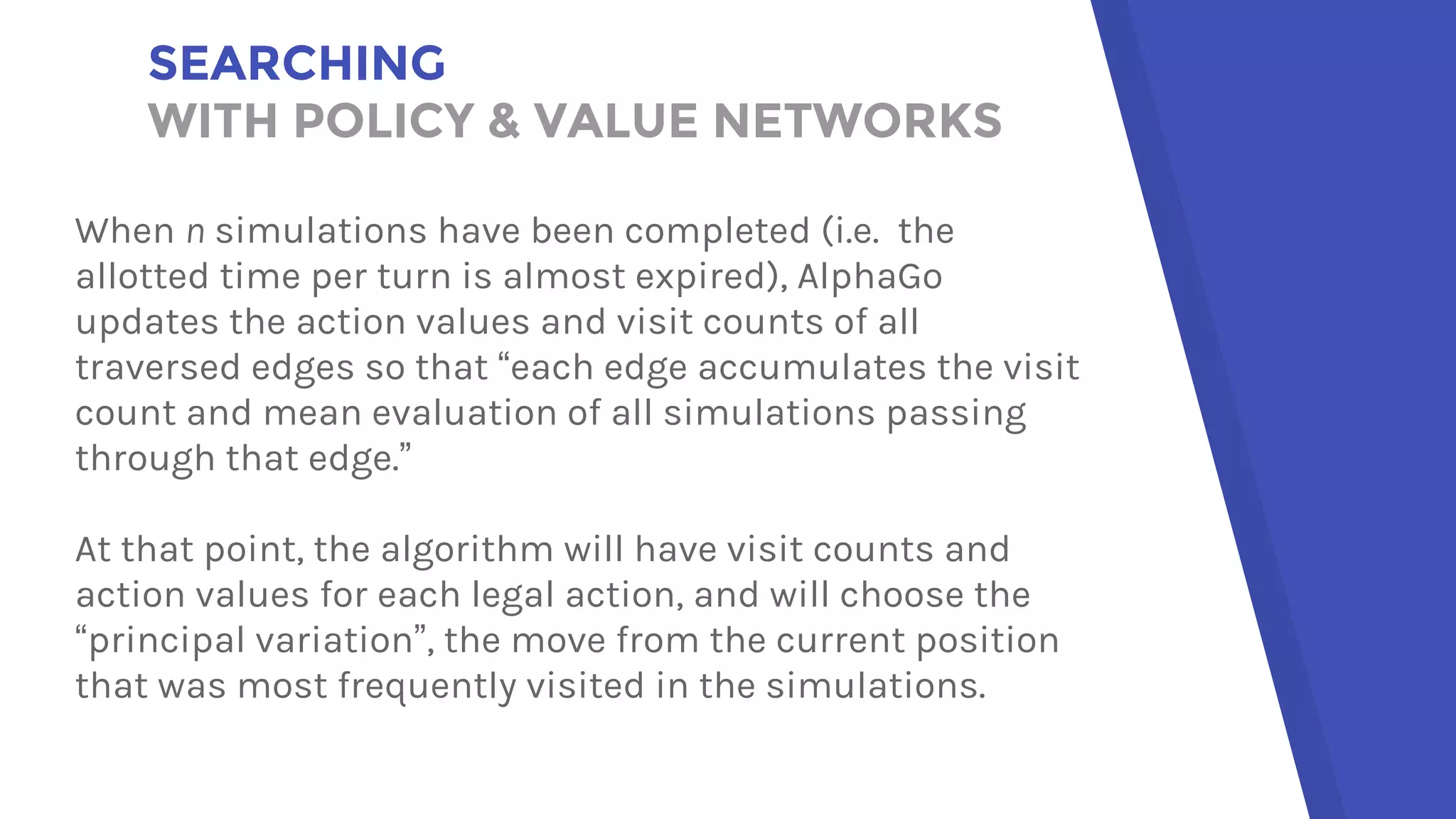 SEARCHING
WITH POLICY & VALUE NETWORKS

When $n$ simulations have been completed (i.e. the allotted time per turn is almost expired), AlphaGo updates the action values and visit counts of all traversed edges so that “each edge accumulates the visit count and mean evaluation of all simulations passing through that edge.”

At that point, the algorithm will have visit counts and action values for each legal action, and will choose the “principal variation”, the move from the current position that was most frequently visited in the simulations.